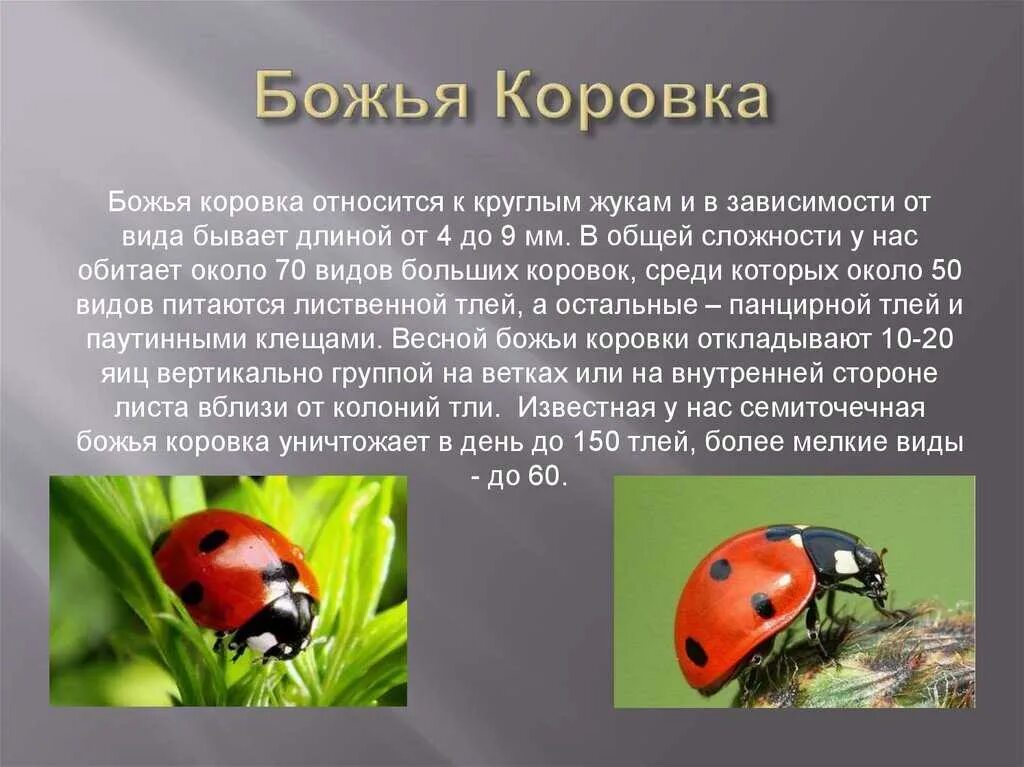 Божья Коровка

Божья коровка относится к круглым жукам и в зависимости от вида бывает длиной от 4 до 9 мм. В общей сложности у нас обитает около 70 видов больших коровок, среди которых около 50 видов питаются лиственной тлей, а остальные – панцирной тлей и паутинными клещами. Весной божьи коровки откладывают 10-20 яиц вертикально группой на ветках или на внутренней стороне листа вблизи от колоний тли. Известная у нас семиточечная божья коровка уничтожает в день до 150 тлей, более мелкие виды - до 60.